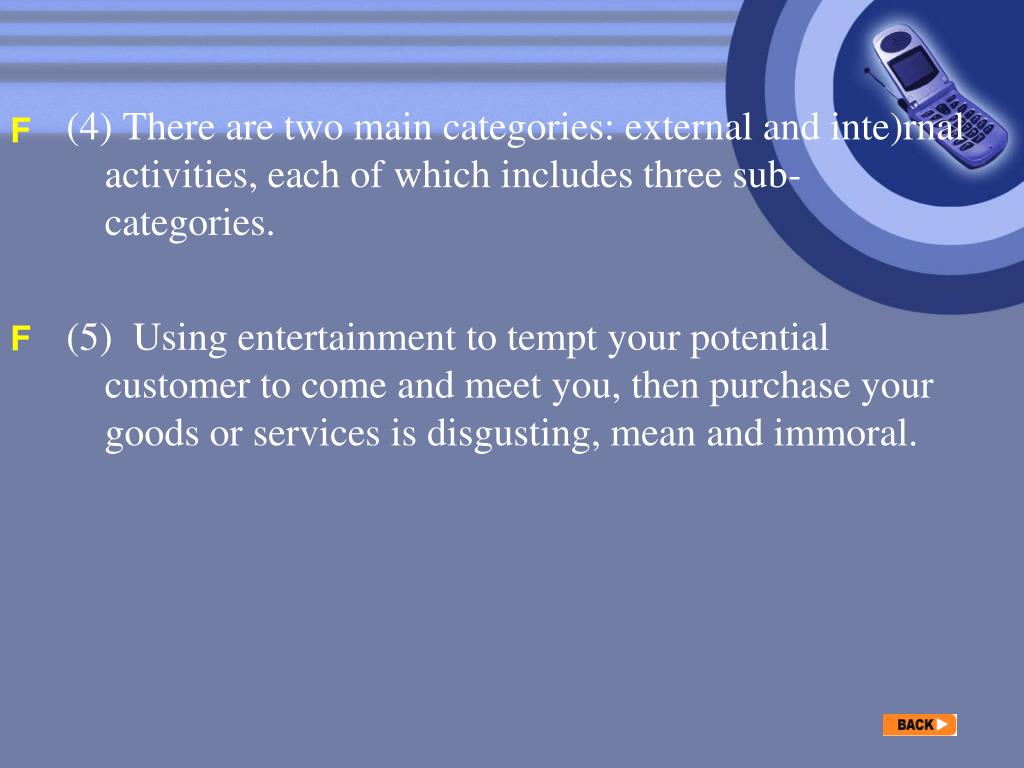 F (4) There are two main categories: external and inte)rnal activities, each of which includes three sub-categories.

F (5) Using entertainment to tempt your potential customer to come and meet you, then purchase your goods or services is disgusting, mean and immoral.

BACK